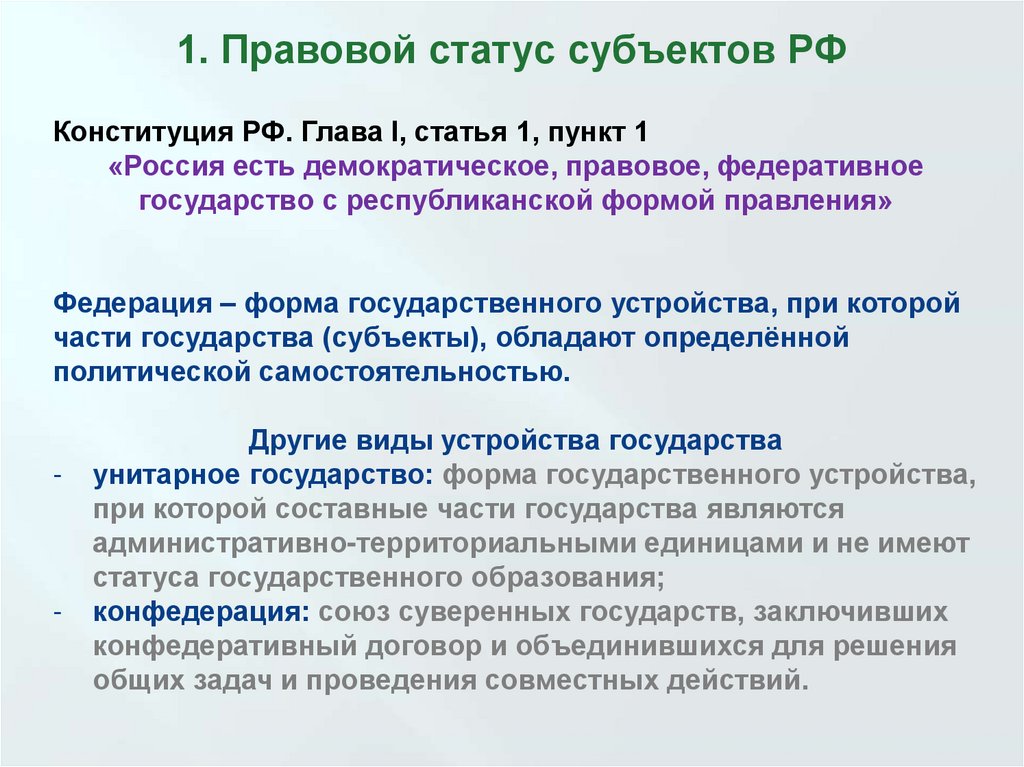 1. Правовой статус субъектов РФ

Конституция РФ. Глава I, статья 1, пункт 1
«Россия есть демократическое, правовое, федеративное государство с республиканской формой правления»

Федерация – форма государственного устройства, при которой части государства (субъекты), обладают определённой политической самостоятельностью.

Другие виды устройства государства
- унитарное государство: форма государственного устройства, при которой составные части государства являются административно-территориальными единицами и не имеют статуса государственного образования;
- конфедерация: союз суверенных государств, заключивших конфедеративный договор и объединившихся для решения общих задач и проведения совместных действий.